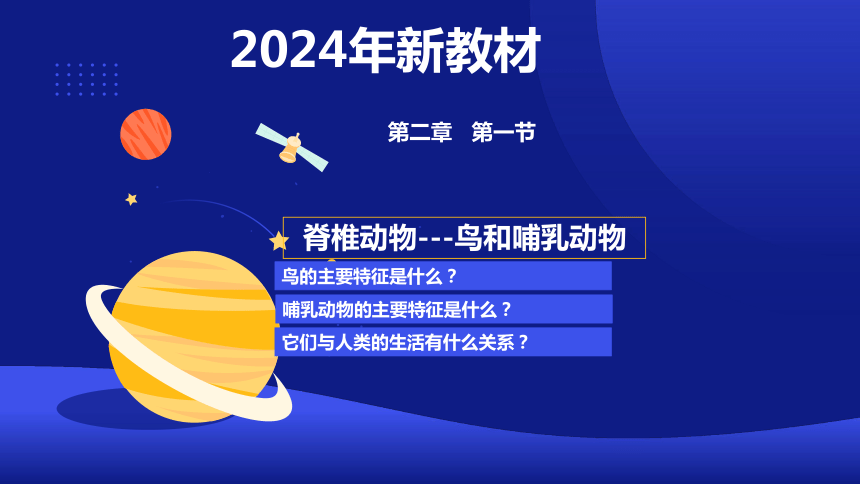 2024年新教材

第二章　第一节

脊椎动物---鸟和哺乳动物

鸟的主要特征是什么？

哺乳动物的主要特征是什么？

它们与人类的生活有什么关系？